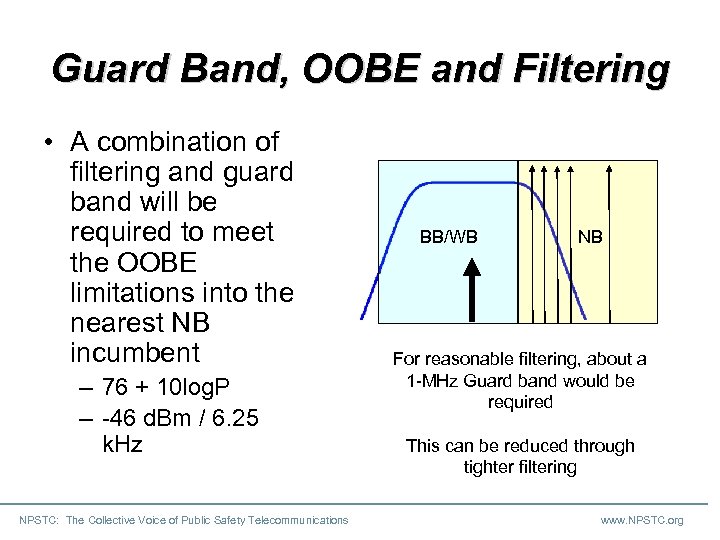 Guard Band, OOBE and Filtering

• A combination of filtering and guard band will be required to meet the OOBE limitations into the nearest NB incumbent
– 76 + 10logP
– -46 dBm / 6.25 kHz

BB/WB

NB

For reasonable filtering, about a 1-MHz Guard band would be required

This can be reduced through tighter filtering

NPSTC: The Collective Voice of Public Safety Telecommunications

www.NPSTC.org